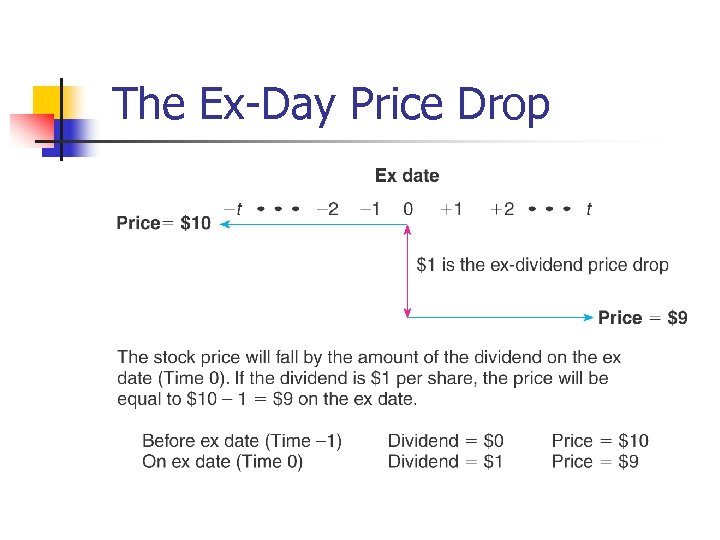 The Ex-Day Price Drop

Ex date

$-t$ • • • $-2$ $-1$ $0$ $+1$ $+2$ • • • $t$

Price= \$10

\$1 is the ex-dividend price drop

Price = \$9

The stock price will fall by the amount of the dividend on the ex date (Time 0). If the dividend is \$1 per share, the price will be equal to \$10 – 1 = \$9 on the ex date.

| Before ex date (Time –1) | Dividend = \$0 | Price = \$10 |
|---|---|---|
| On ex date (Time 0) | Dividend = \$1 | Price = \$9 |